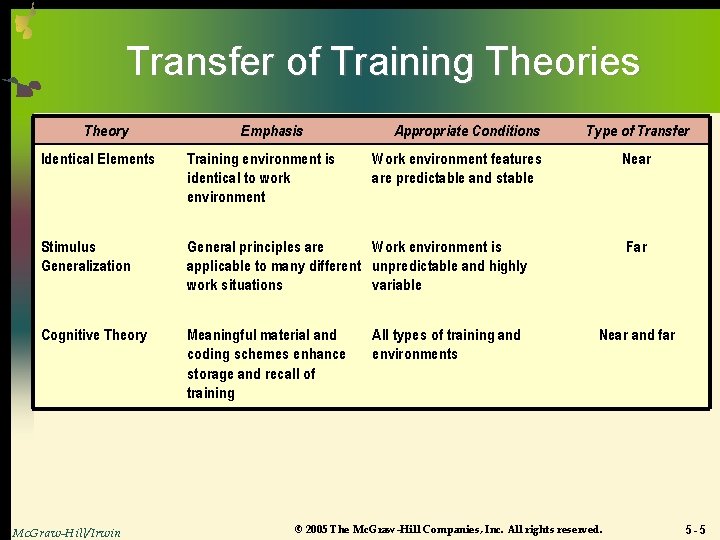 Transfer of Training Theories

| Theory | Emphasis | Appropriate Conditions | Type of Transfer |
|---|---|---|---|
| Identical Elements | Training environment is identical to work environment | Work environment features are predictable and stable | Near |
| Stimulus Generalization | General principles are applicable to many different work situations | Work environment is unpredictable and highly variable | Far |
| Cognitive Theory | Meaningful material and coding schemes enhance storage and recall of training | All types of training and environments | Near and far |

McGraw-Hill/Irwin

© 2005 The McGraw-Hill Companies, Inc. All rights reserved.

5 - 5